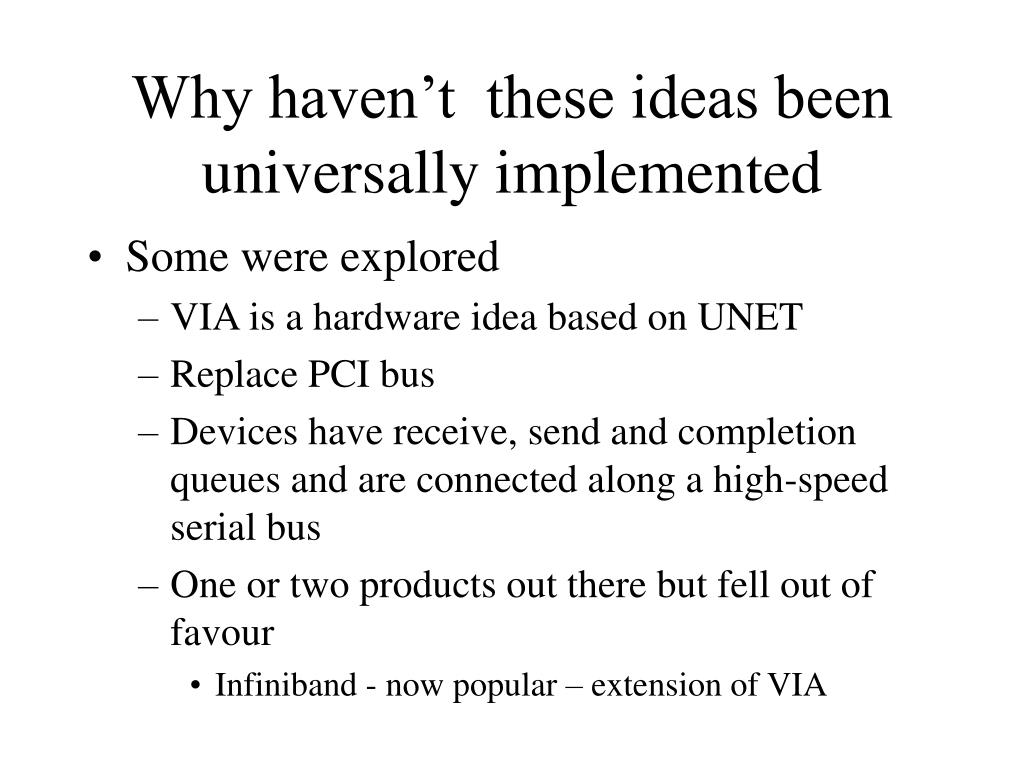 Why haven’t these ideas been universally implemented

• Some were explored
– VIA is a hardware idea based on UNET
– Replace PCI bus
– Devices have receive, send and completion queues and are connected along a high-speed serial bus
– One or two products out there but fell out of favour
• Infiniband - now popular – extension of VIA